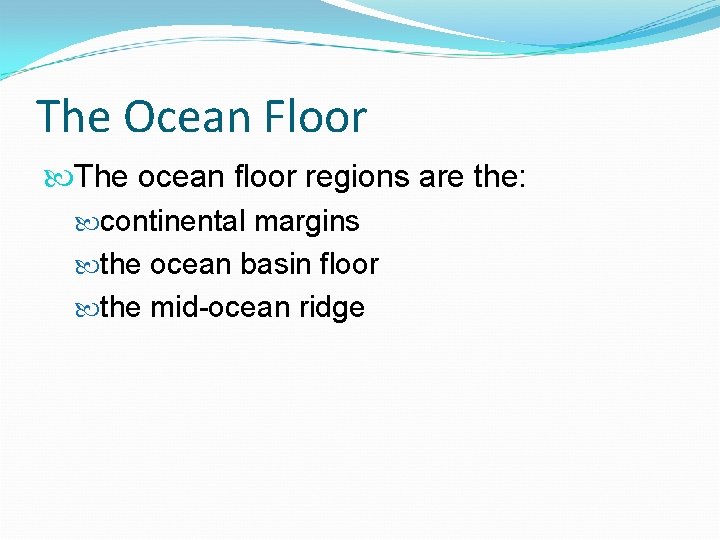 The Ocean Floor

The ocean floor regions are the:

continental margins

the ocean basin floor

the mid-ocean ridge